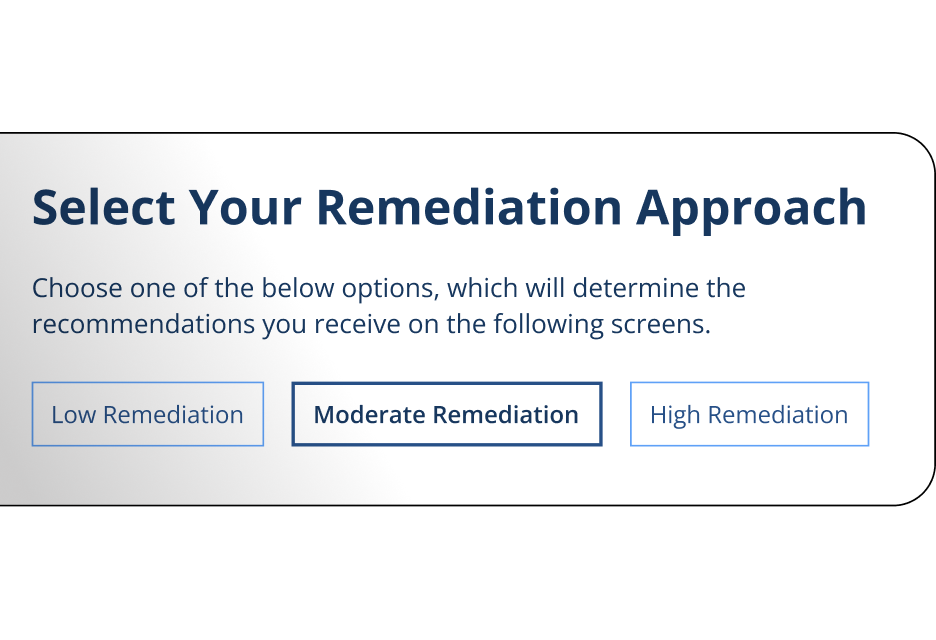 Select Your Remediation Approach

Choose one of the below options, which will determine the recommendations you receive on the following screens.

Low Remediation

Moderate Remediation

High Remediation